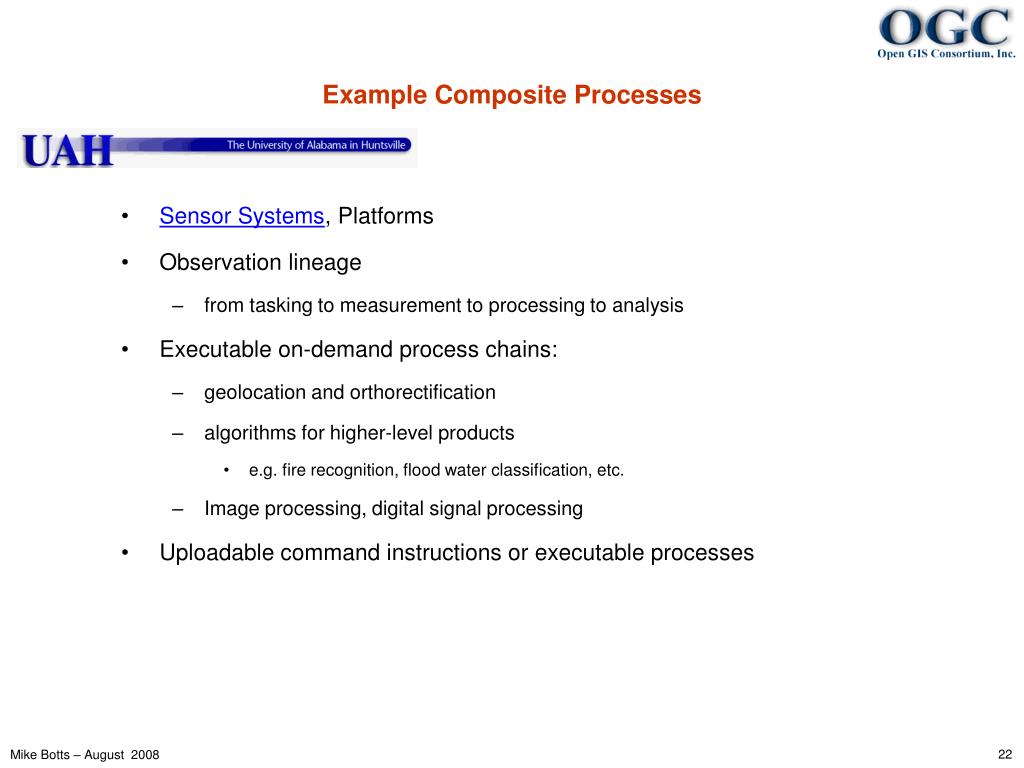 OGC
Open GIS Consortium, Inc.

Example Composite Processes

UAH The University of Alabama in Huntsville

• Sensor Systems, Platforms
• Observation lineage
– from tasking to measurement to processing to analysis
• Executable on-demand process chains:
– geolocation and orthorectification
– algorithms for higher-level products
• e.g. fire recognition, flood water classification, etc.
– Image processing, digital signal processing
• Uploadable command instructions or executable processes

Mike Botts – August 2008

22